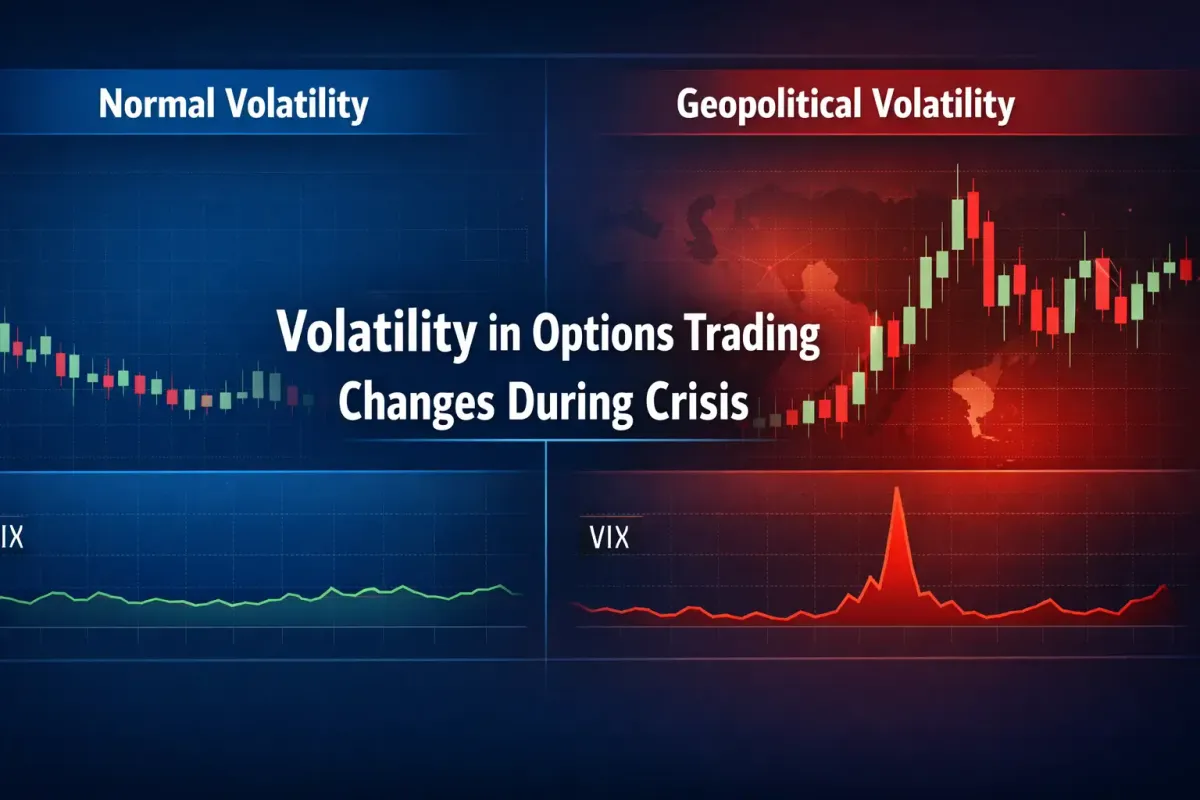 Normal Volatility

Geopolitical Volatility

Volatility in Options Trading Changes During Crisis

IX

VIX